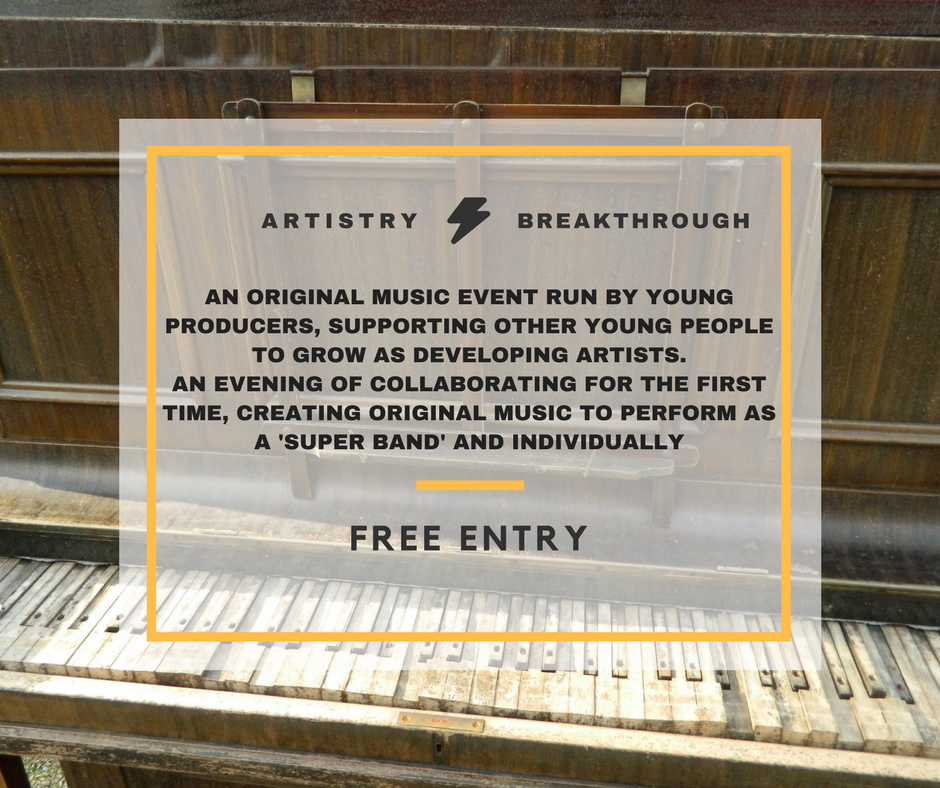 ARTISTRY BREAKTHROUGH

AN ORIGINAL MUSIC EVENT RUN BY YOUNG PRODUCERS, SUPPORTING OTHER YOUNG PEOPLE TO GROW AS DEVELOPING ARTISTS.
AN EVENING OF COLLABORATING FOR THE FIRST TIME, CREATING ORIGINAL MUSIC TO PERFORM AS A 'SUPER BAND' AND INDIVIDUALLY

FREE ENTRY